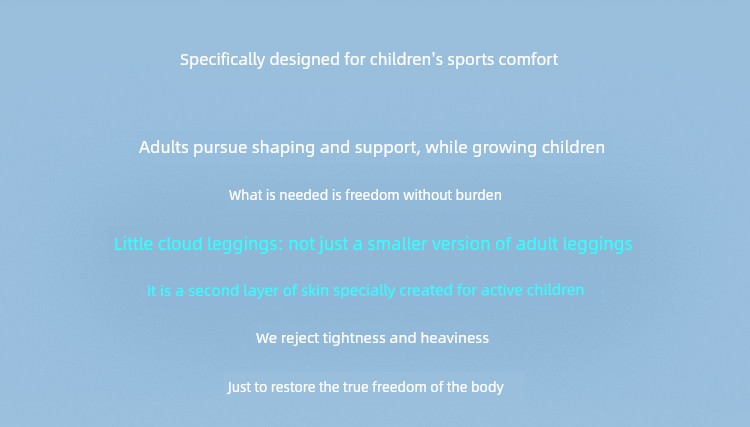 Specifically designed for children's sports comfort

Adults pursue shaping and support, while growing children

What is needed is freedom without burden

Little cloud leggings: not just a smaller version of adult leggings

It is a second layer of skin specially created for active children

We reject tightness and heaviness

Just to restore the true freedom of the body